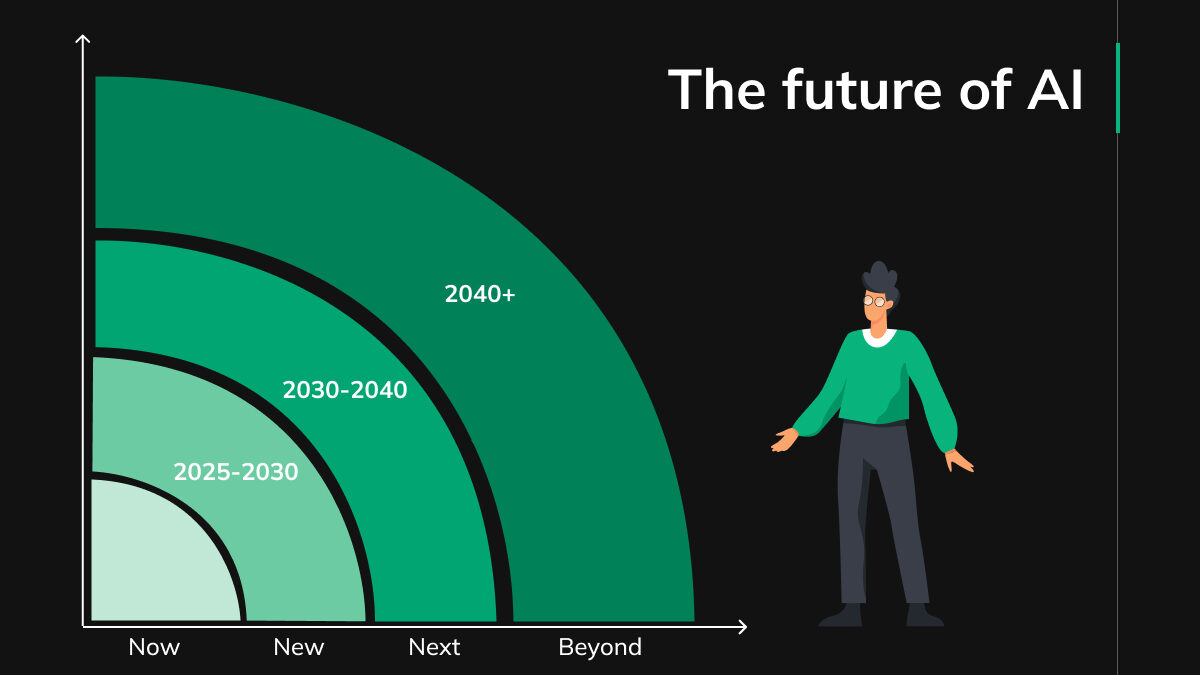 The future of AI

2040+

2030-2040

2025-2030

Now New Next Beyond